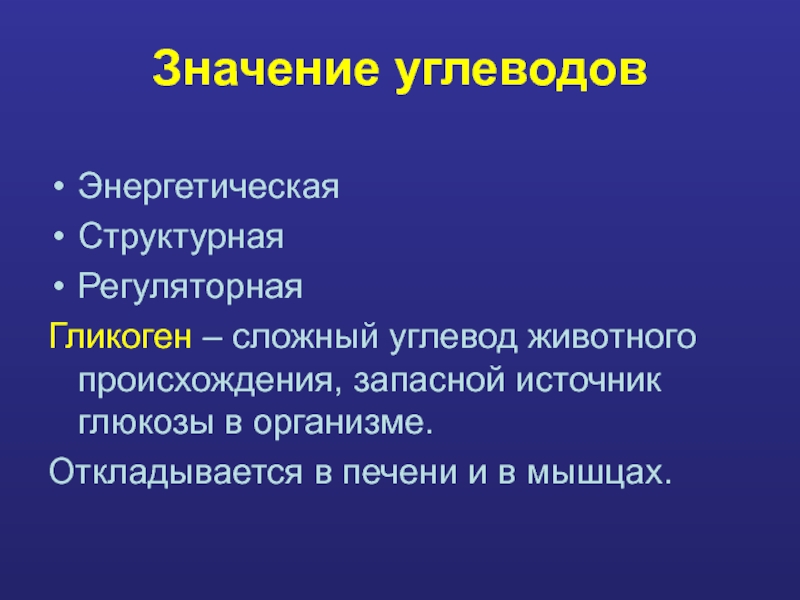 Значение углеводов

• Энергетическая
• Структурная
• Регуляторная

Гликоген – сложный углевод животного происхождения, запасной источник глюкозы в организме.

Откладывается в печени и в мышцах.